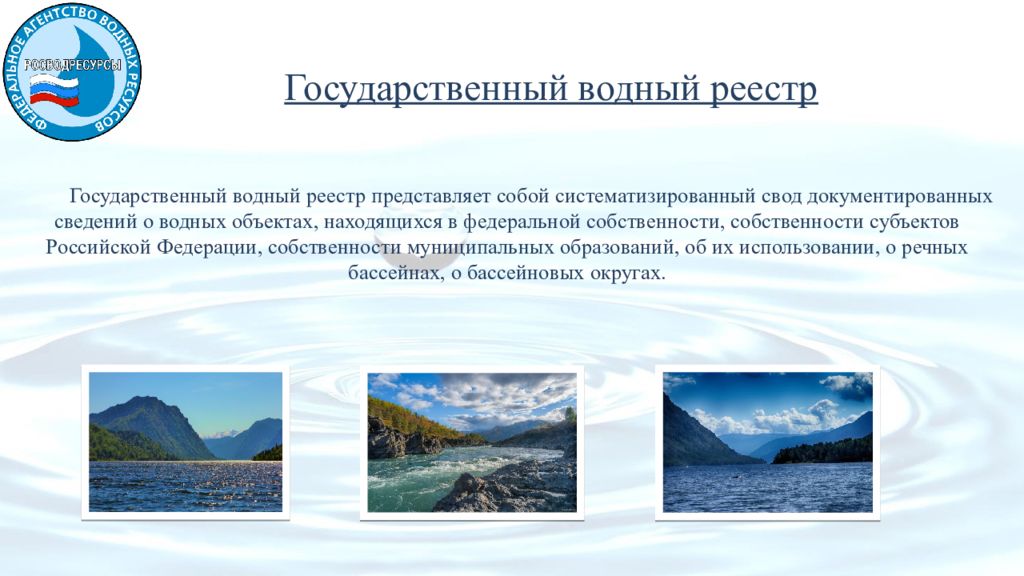 ФЕДЕРАЛЬНОЕ АГЕНТСТВО ВОДНЫХ РЕСУРСОВ
РОСВОДРЕСУРСЫ

Государственный водный реестр

Государственный водный реестр представляет собой систематизированный свод документированных сведений о водных объектах, находящихся в федеральной собственности, собственности субъектов Российской Федерации, собственности муниципальных образований, об их использовании, о речных бассейнах, о бассейновых округах.